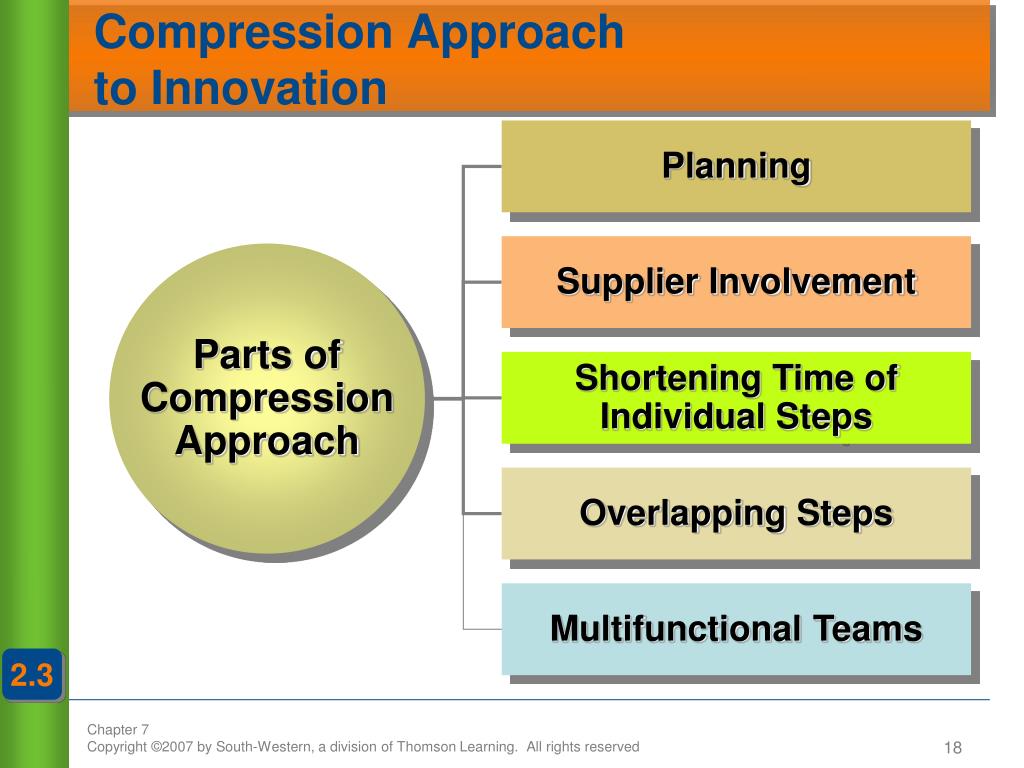 Compression Approach to Innovation

Parts of Compression Approach

Planning

Supplier Involvement

Shortening Time of Individual Steps

Overlapping Steps

Multifunctional Teams

2.3

Chapter 7
Copyright ©2007 by South-Western, a division of Thomson Learning. All rights reserved

18